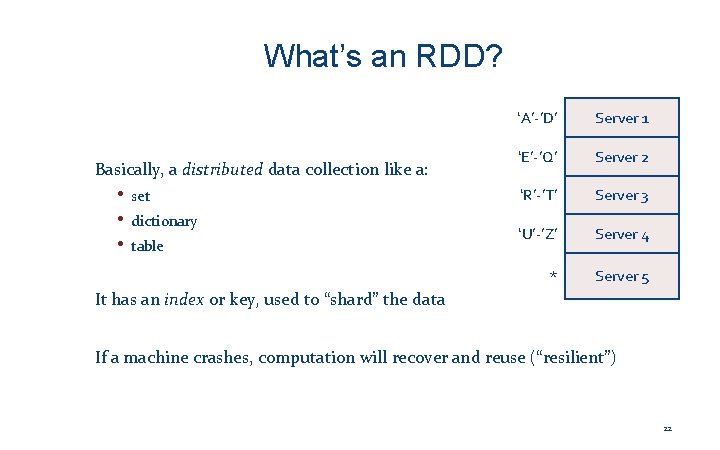 What's an RDD?

Basically, a distributed data collection like a:
• set
• dictionary
• table

It has an index or key, used to "shard" the data

If a machine crashes, computation will recover and reuse ("resilient")

'A'-'D' Server 1
'E'-'Q' Server 2
'R'-'T' Server 3
'U'-'Z' Server 4
* Server 5

22